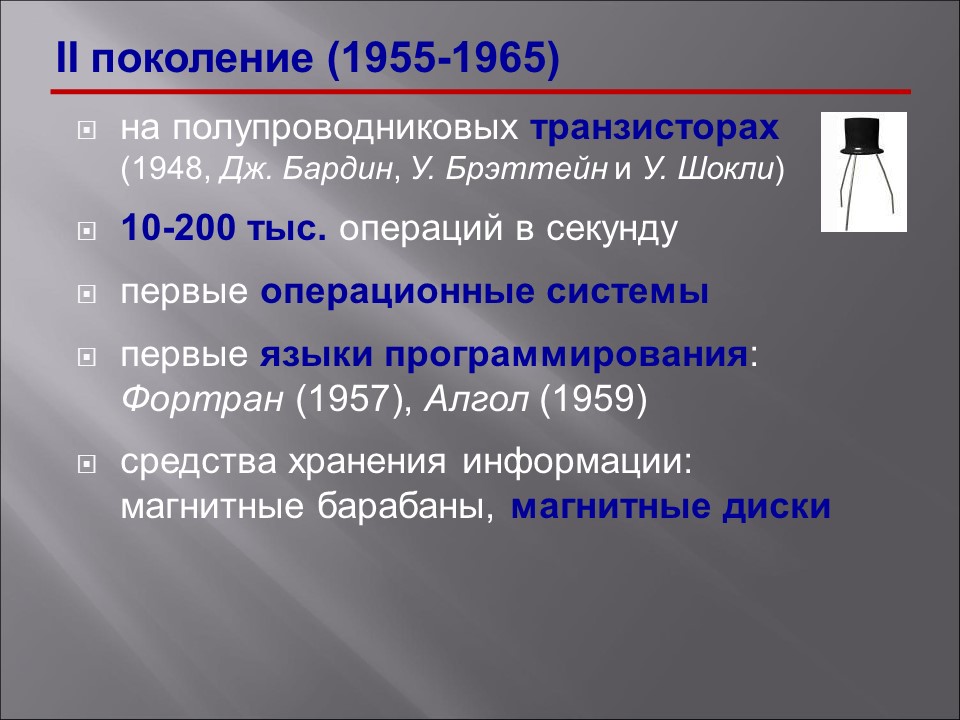 II поколение (1955-1965)

на полупроводниковых транзисторах (1948, Дж. Бардин, У. Брэттейн и У. Шокли)

10-200 тыс. операций в секунду

первые операционные системы

первые языки программирования: Фортран (1957), Алгол (1959)

средства хранения информации: магнитные барабаны, магнитные диски